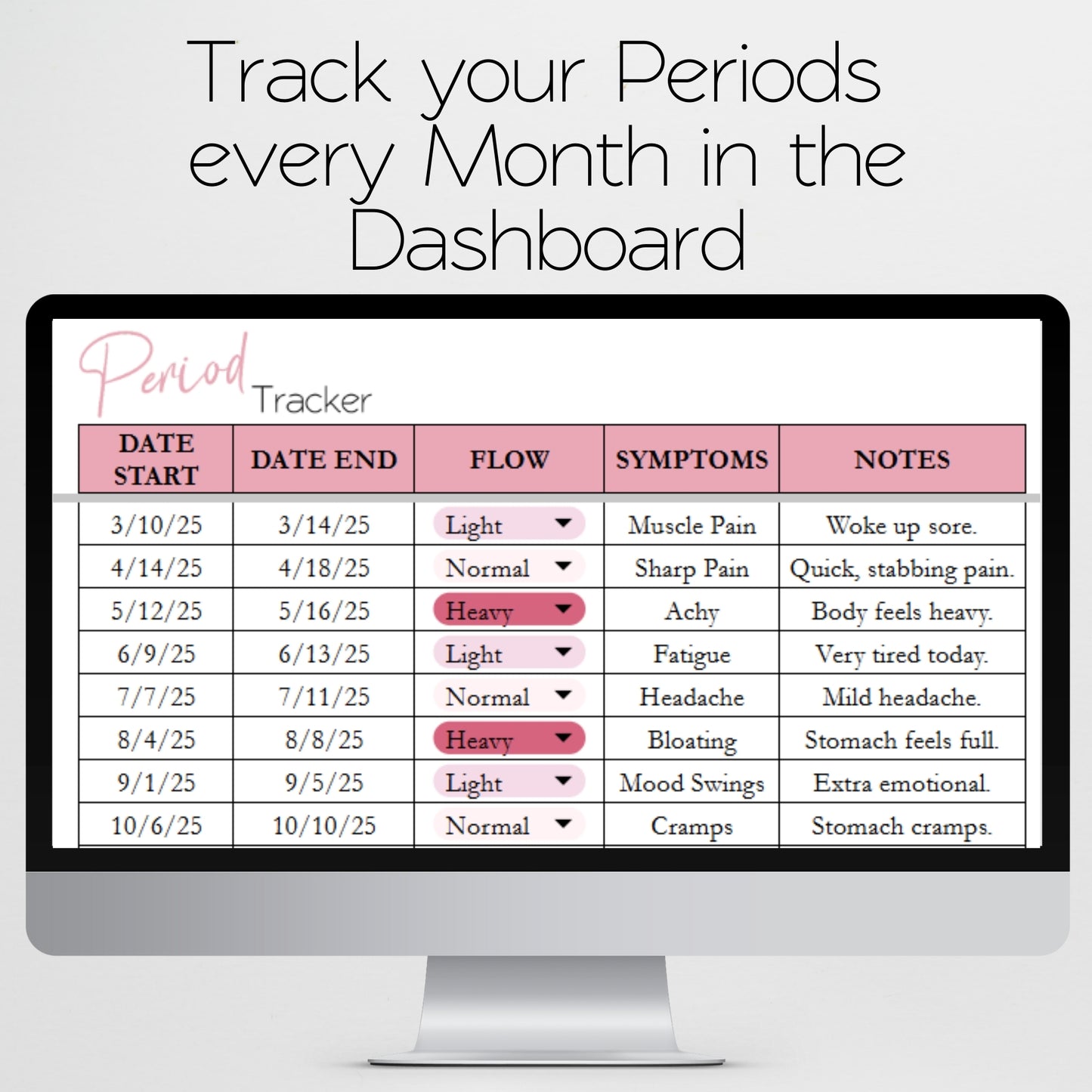 Track your Periods every Month in the Dashboard

Period Tracker

| DATE START | DATE END | FLOW | SYMPTOMS | NOTES |
|---|---|---|---|---|
| 3/10/25 | 3/14/25 | Light | Muscle Pain | Woke up sore. |
| 4/14/25 | 4/18/25 | Normal | Sharp Pain | Quick, stabbing pain. |
| 5/12/25 | 5/16/25 | Heavy | Achy | Body feels heavy. |
| 6/9/25 | 6/13/25 | Light | Fatigue | Very tired today. |
| 7/7/25 | 7/11/25 | Normal | Headache | Mild headache. |
| 8/4/25 | 8/8/25 | Heavy | Bloating | Stomach feels full. |
| 9/1/25 | 9/5/25 | Light | Mood Swings | Extra emotional. |
| 10/6/25 | 10/10/25 | Normal | Cramps | Stomach cramps. |